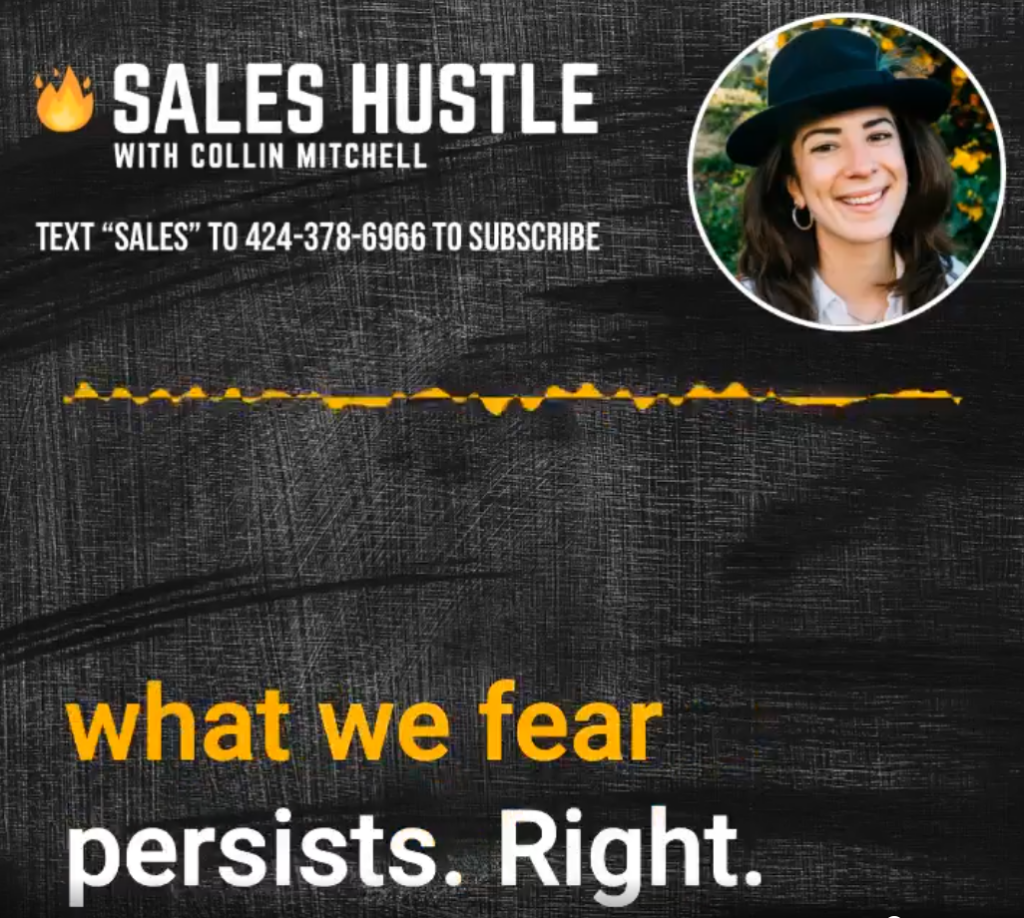 SALES HUSTLE
WITH COLLIN MITCHELL

TEXT "SALES" TO 424-378-6966 TO SUBSCRIBE

what we fear
persists. Right.